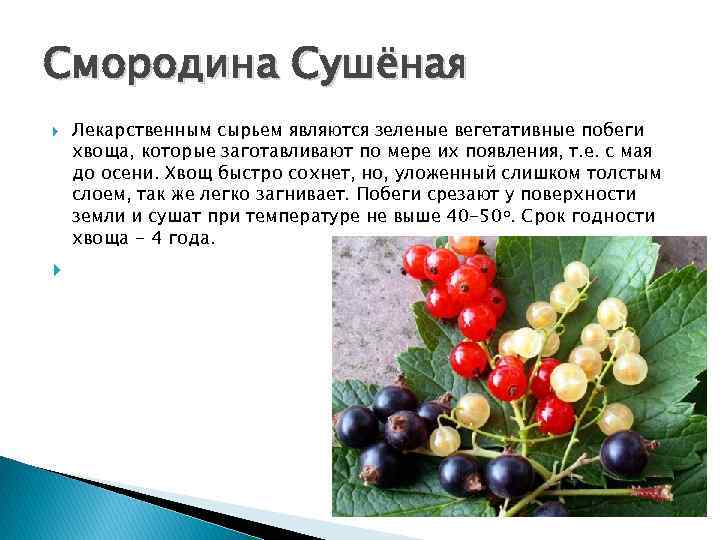 Смородина Сушёная

Лекарственным сырьем являются зеленые вегетативные побеги хвоща, которые заготавливают по мере их появления, т.е. с мая до осени. Хвощ быстро сохнет, но, уложенный слишком толстым слоем, так же легко загнивает. Побеги срезают у поверхности земли и сушат при температуре не выше 40-50°. Срок годности хвоща - 4 года.